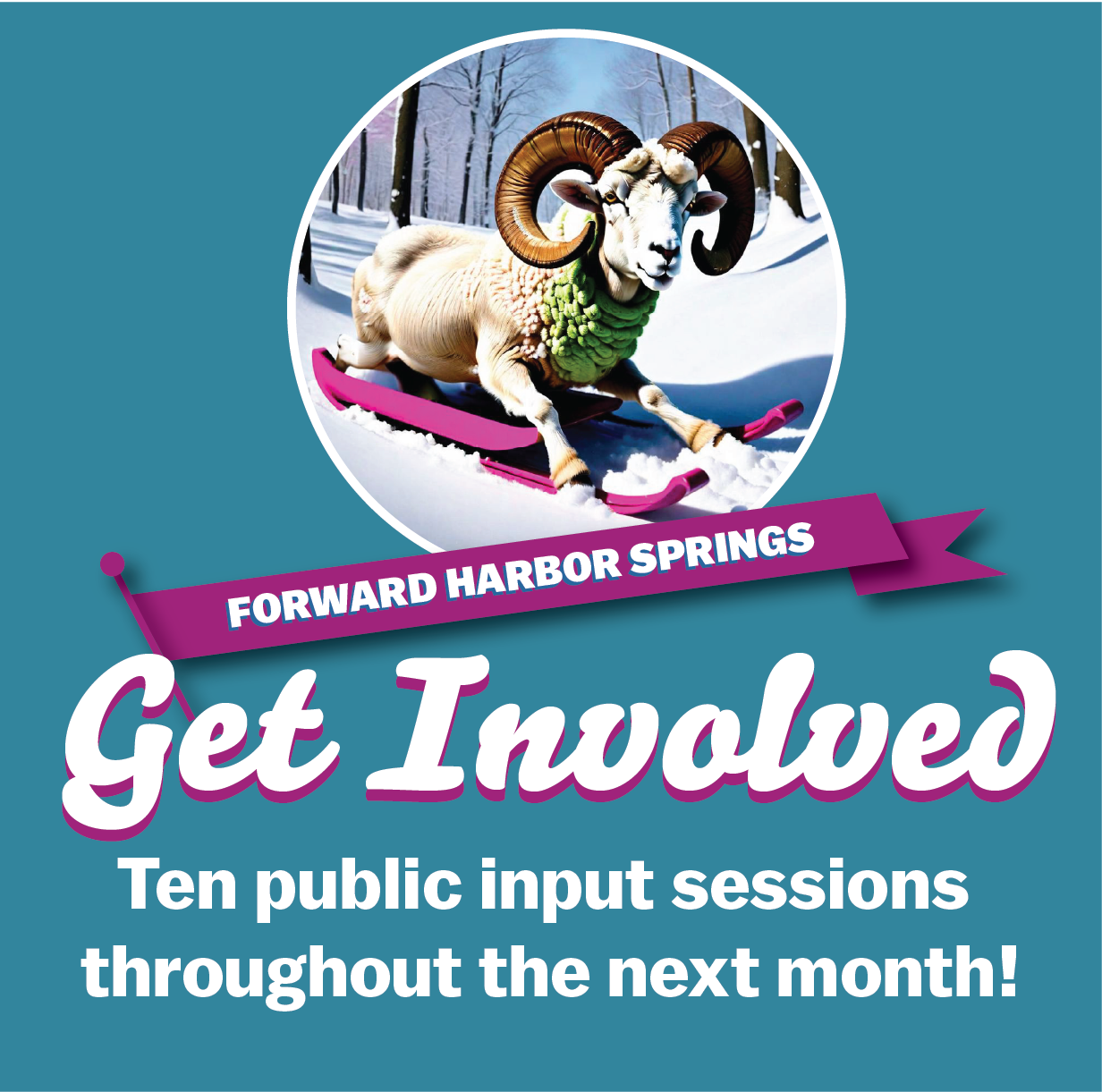 FORWARD HARBOR SPRINGS

Get Involved

Ten public input sessions throughout the next month!